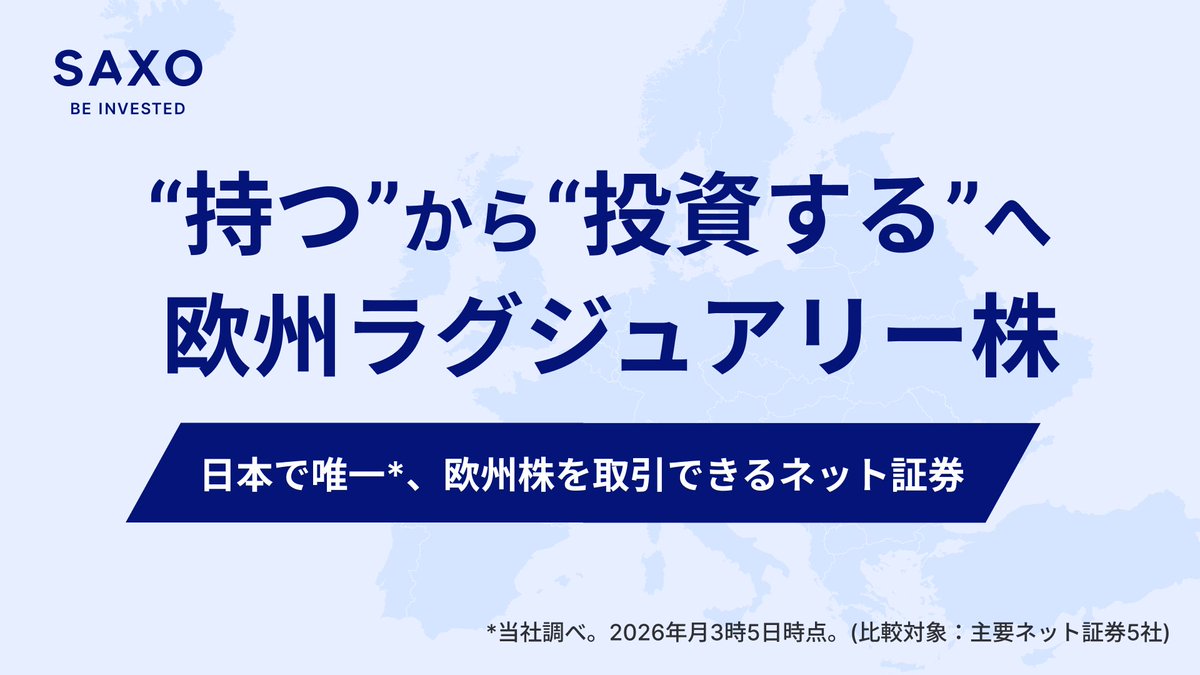 SAXO
BE INVESTED

“持つ”から“投資する”へ
欧州ラグジュアリー株

日本で唯一*、欧州株を取引できるネット証券

*当社調べ。2026年月3時5日時点。(比較対象：主要ネット証券5社)